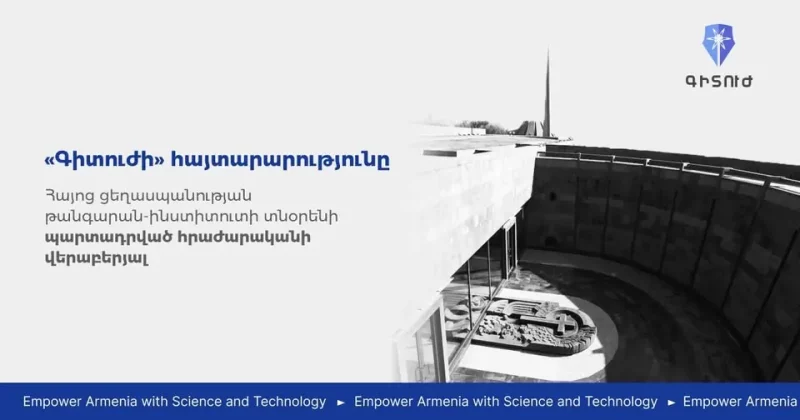 ԳԻՏՈՒԺ

«Գիտուժի» հայտարարությունը

Հայոց ցեղասպանության թանգարան-ինստիտուտի տնօրենի պարտադրված հրաժարականի վերաբերյալ

Empower Armenia with Science and Technology ► Empower Armenia with Science and Technology ► Empower Armenia